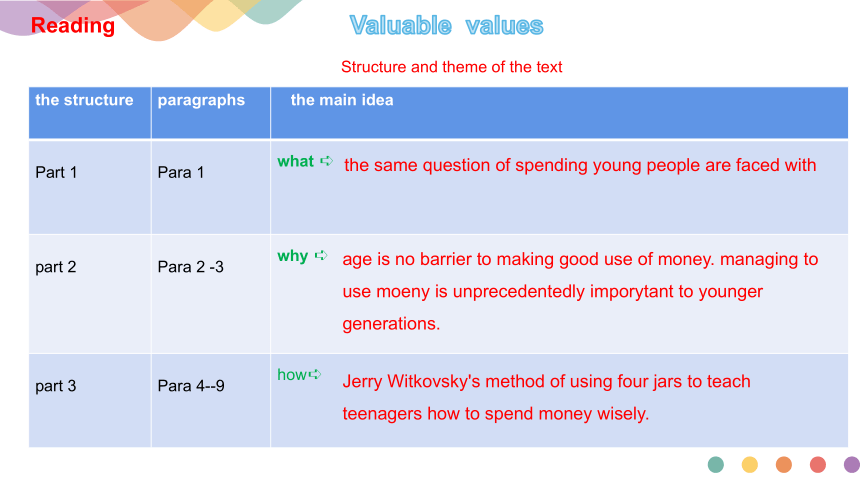 Reading

Valuable values

Structure and theme of the text

| the structure | paragraphs | the main idea |
|---|---|---|
| Part 1 | Para 1 | what ➪ the same question of spending young people are faced with |
| part 2 | Para 2 -3 | why ➪ age is no barrier to making good use of money. managing to use moeny is unprecedentedly imporytant to younger generations. |
| part 3 | Para 4--9 | how➪ Jerry Witkovsky's method of using four jars to teach teenagers how to spend money wisely. |